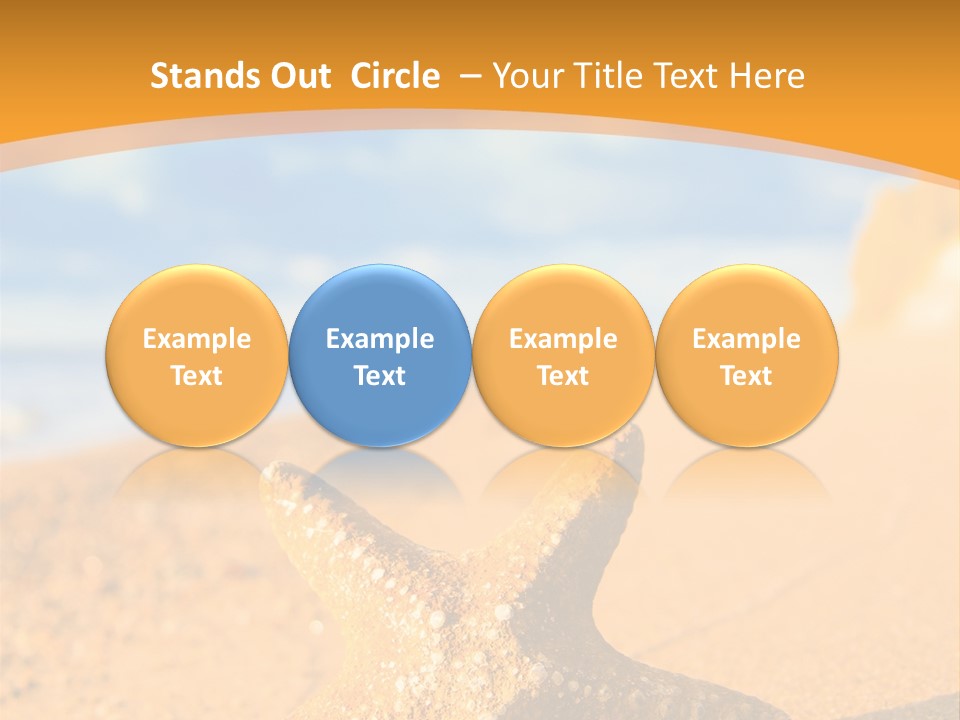 Stands Out Circle – Your Title Text Here

Example Text

Example Text

Example Text

Example Text